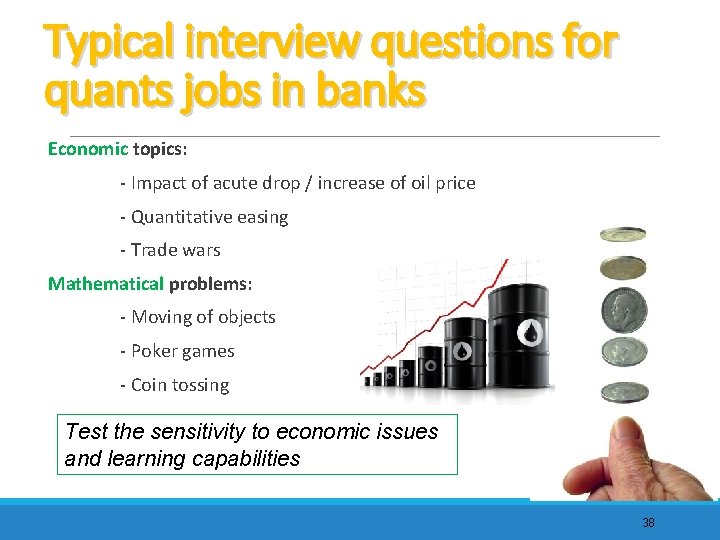 Typical interview questions for quants jobs in banks

Economic topics:

- Impact of acute drop / increase of oil price

- Quantitative easing

- Trade wars

Mathematical problems:

- Moving of objects

- Poker games

- Coin tossing

Test the sensitivity to economic issues and learning capabilities

38